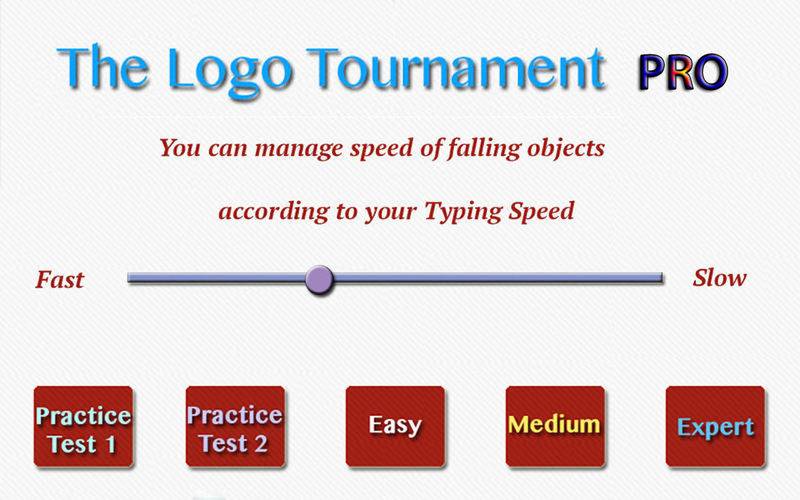 The Logo Tournament PRO

You can manage speed of falling objects

according to your Typing Speed

Fast

Slow

Practice Test 1

Practice Test 2

Easy

Medium

Expert